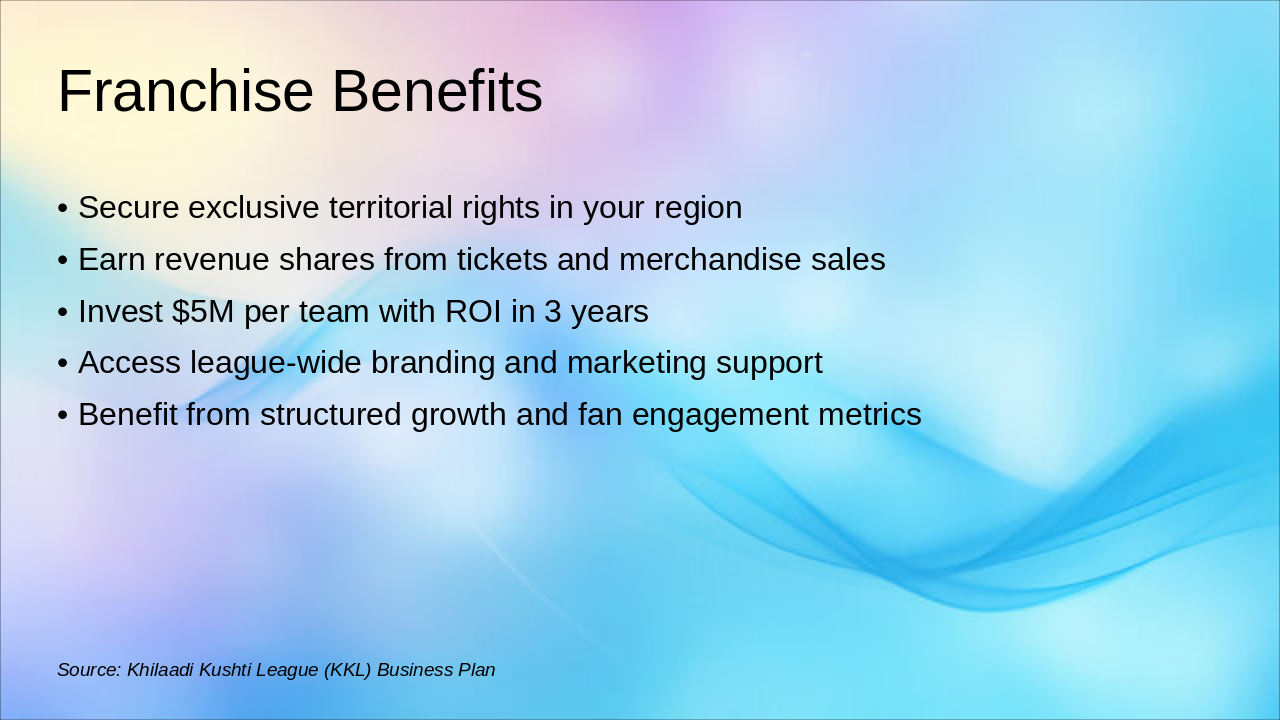 Franchise Benefits

• Secure exclusive territorial rights in your region
• Earn revenue shares from tickets and merchandise sales
• Invest \$5M per team with ROI in 3 years
• Access league-wide branding and marketing support
• Benefit from structured growth and fan engagement metrics

Source: Khilaadi Kushti League (KKL) Business Plan